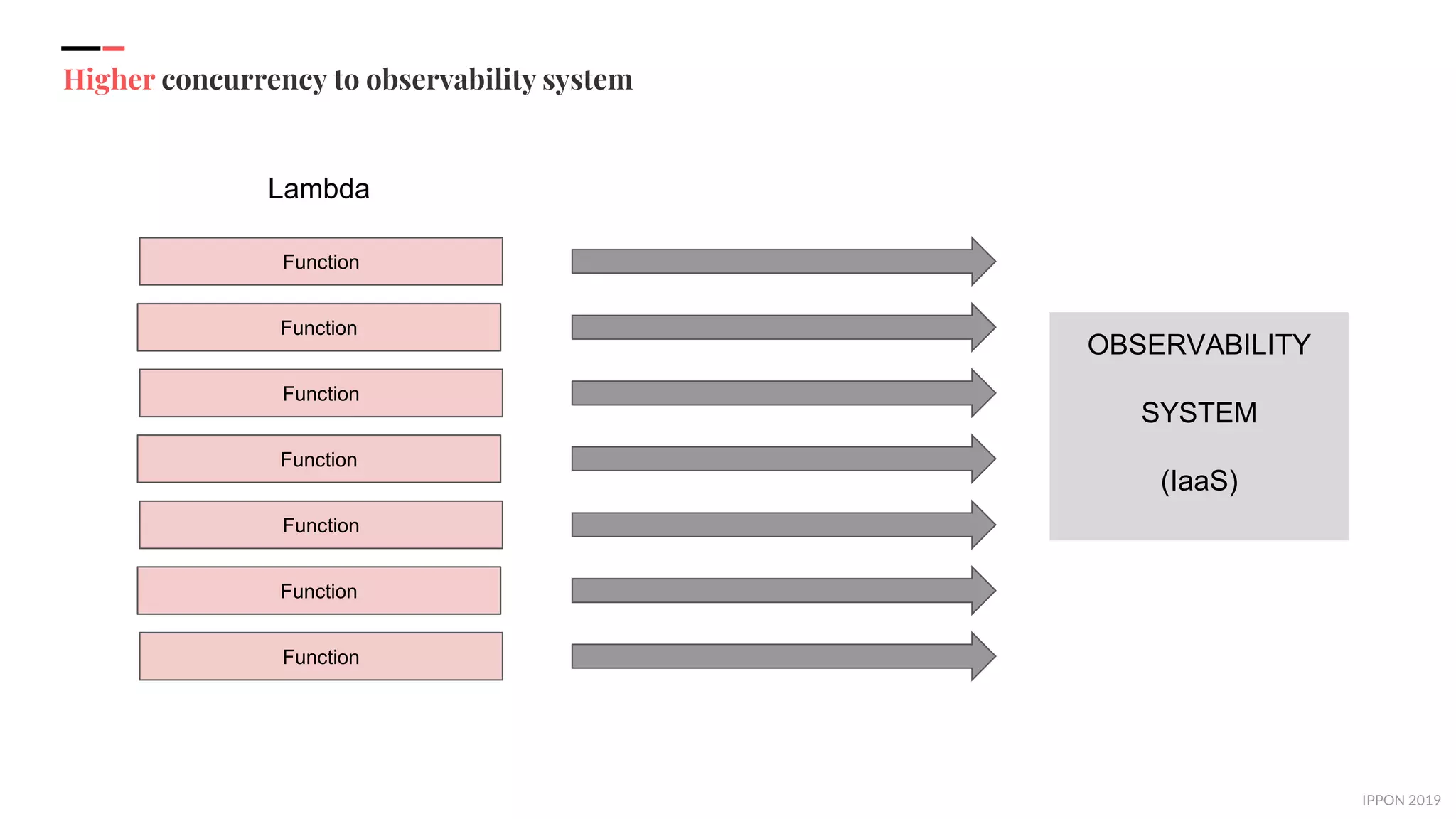 Higher concurrency to observability system

Lambda

Function

Function

Function

Function

Function

Function

Function

OBSERVABILITY

SYSTEM

(IaaS)

IPPON 2019